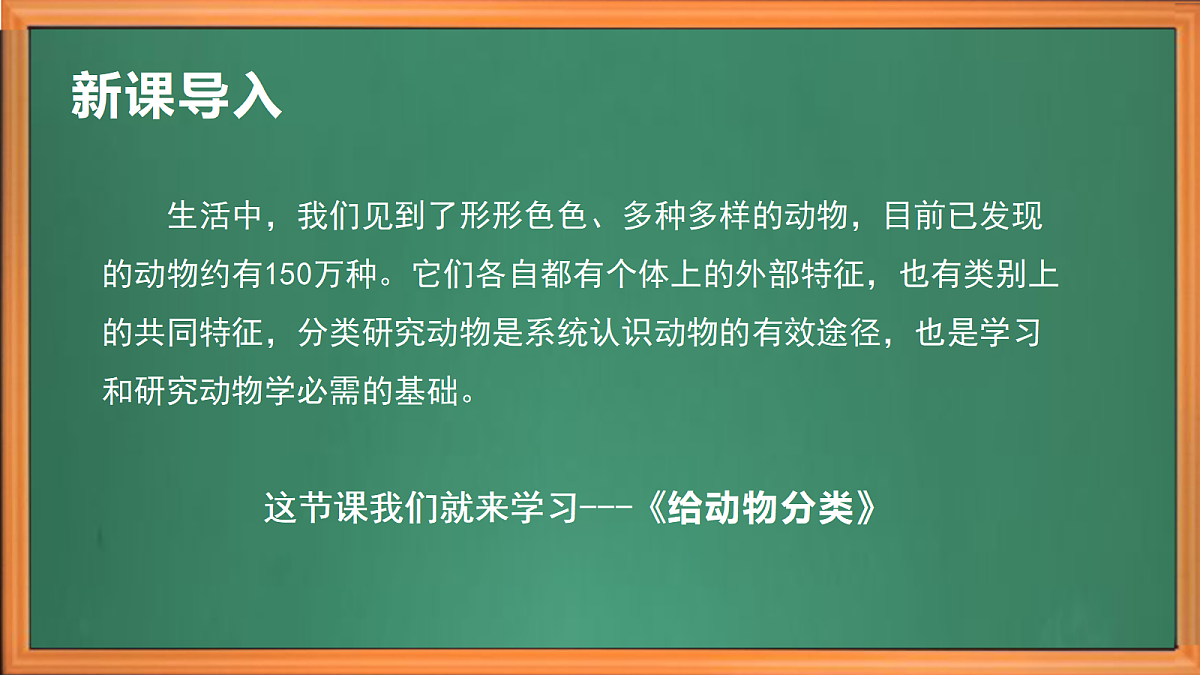 新课导入

生活中，我们见到了形形色色、多种多样的动物，目前已发现的动物约有150万种。它们各自都有个体上的外部特征，也有类别上的共同特征，分类研究动物是系统认识动物的有效途径，也是学习和研究动物学必需的基础。

这节课我们就来学习---《给动物分类》